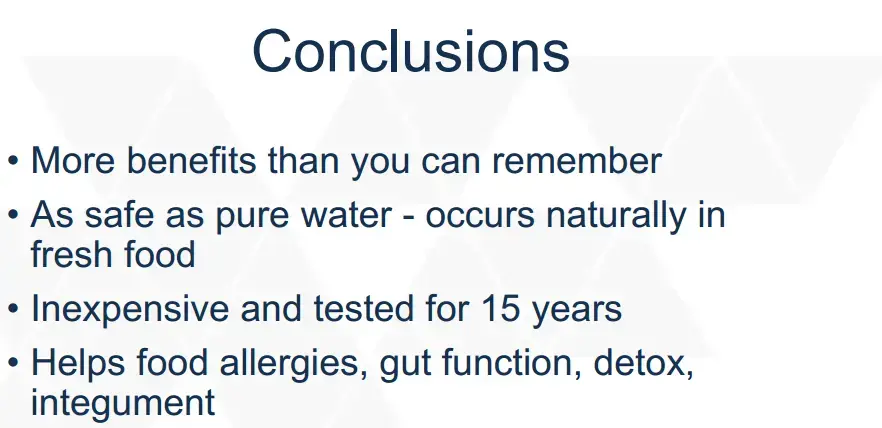 Conclusions

• More benefits than you can remember
• As safe as pure water - occurs naturally in fresh food
• Inexpensive and tested for 15 years
• Helps food allergies, gut function, detox, integument